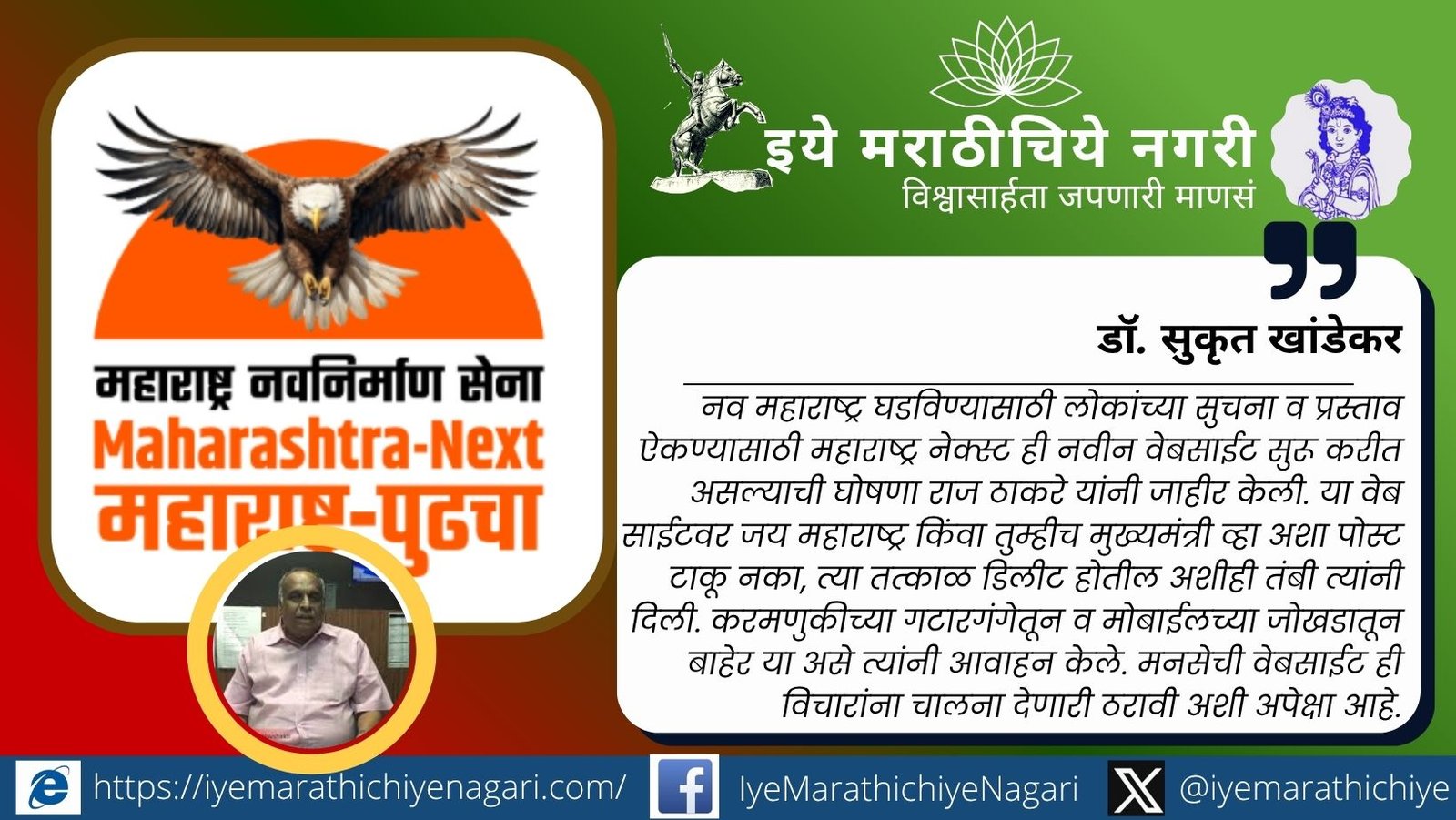 महाराष्ट्र नवनिर्माण सेना
Maharashtra-Next
महाराष्ट्र-पुढचा

इये मराठीचिये नगरी
विश्वासार्हता जपणारी माणसं

डॉ. सुकृत खांडेकर

नव महाराष्ट्र घडविण्यासाठी लोकांच्या सुचना व प्रस्ताव ऐकण्यासाठी महाराष्ट्र नेक्स्ट ही नवीन वेबसाईट सुरू करीत असल्याची घोषणा राज ठाकरे यांनी जाहीर केली. या वेब साईटवर जय महाराष्ट्र किंवा तुम्हीच मुख्यमंत्री व्हा अशा पोस्ट टाकू नका, त्या तत्काळ डिलीट होतील अशीही तंबी त्यांनी दिली. करमणुकीच्या गटारगंगेतून व मोबाईलच्या जोखडातून बाहेर या असे त्यांनी आवाहन केले. मनसेची वेबसाईट ही विचारांना चालना देणारी ठरावी अशी अपेक्षा आहे.

https://iyemarathichiyenagari.com/
IyeMarathichiyeNagari
@iyemarathichiye